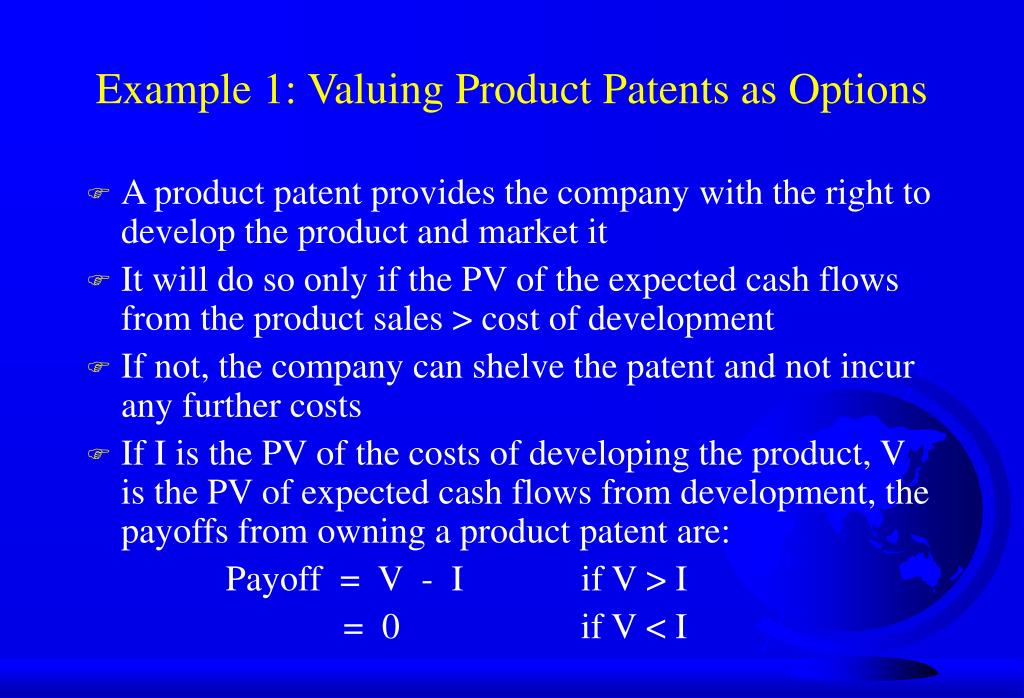 Example 1: Valuing Product Patents as Options

A product patent provides the company with the right to develop the product and market it

It will do so only if the PV of the expected cash flows from the product sales > cost of development

If not, the company can shelve the patent and not incur any further costs

If I is the PV of the costs of developing the product, V is the PV of expected cash flows from development, the payoffs from owning a product patent are:

Payoff = V - I if V > I
= 0 if V < I